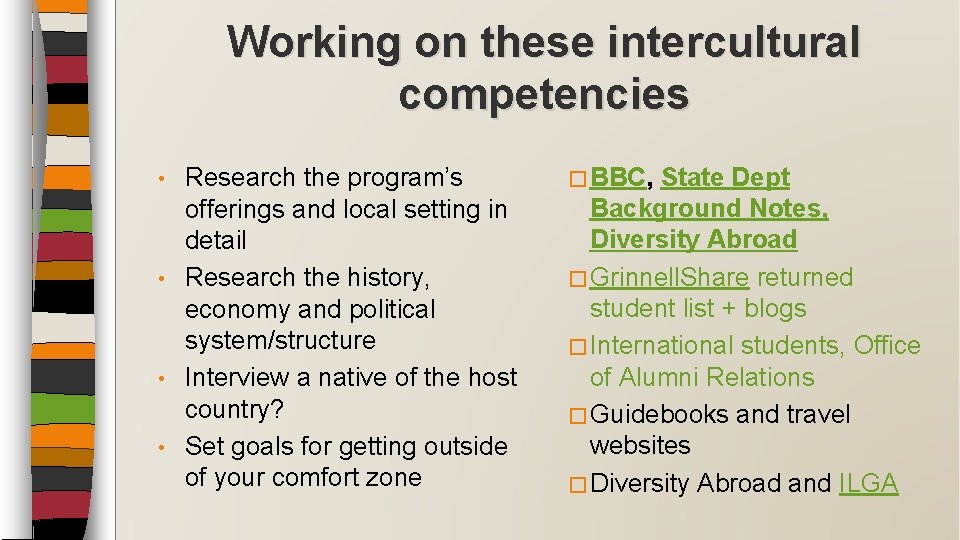 Working on these intercultural competencies

• Research the program's offerings and local setting in detail
• Research the history, economy and political system/structure
• Interview a native of the host country?
• Set goals for getting outside of your comfort zone

□ BBC, State Dept Background Notes, Diversity Abroad
□ GrinnellShare returned student list + blogs
□ International students, Office of Alumni Relations
□ Guidebooks and travel websites
□ Diversity Abroad and ILGA